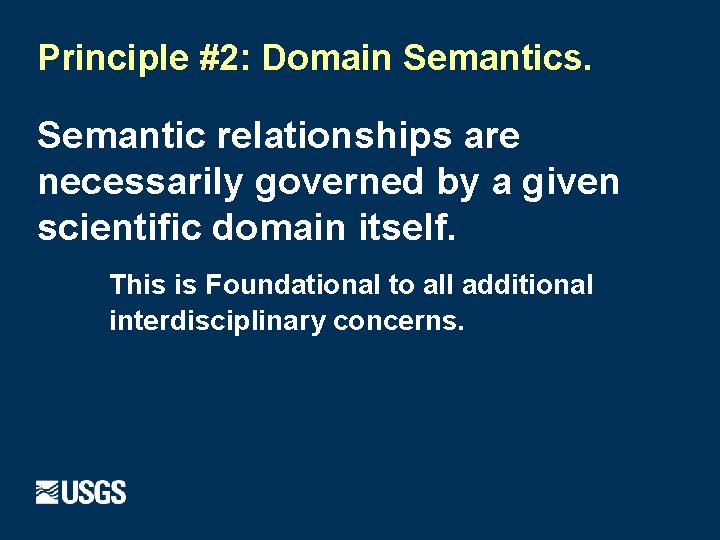 Principle #2: Domain Semantics.

Semantic relationships are necessarily governed by a given scientific domain itself.

This is Foundational to all additional interdisciplinary concerns.

USGS